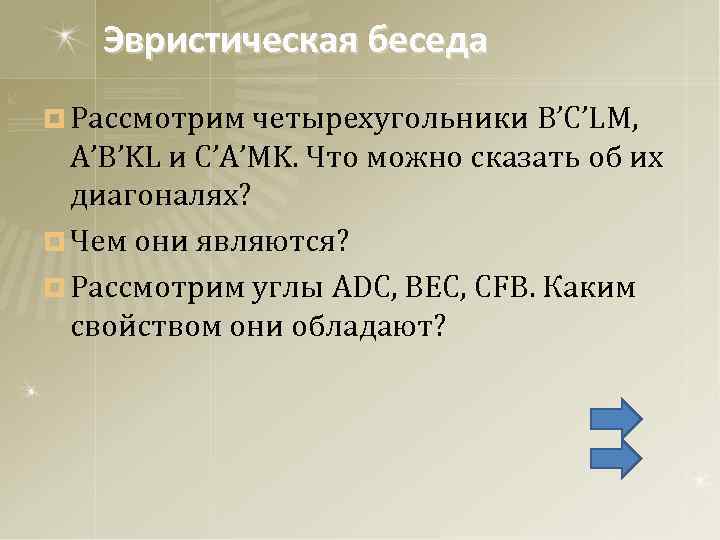 Эвристическая беседа

Рассмотрим четырехугольники B’C’LM, A’B’KL и C’A’MK. Что можно сказать об их диагоналях?

Чем они являются?

Рассмотрим углы ADC, BEC, CFB. Каким свойством они обладают?